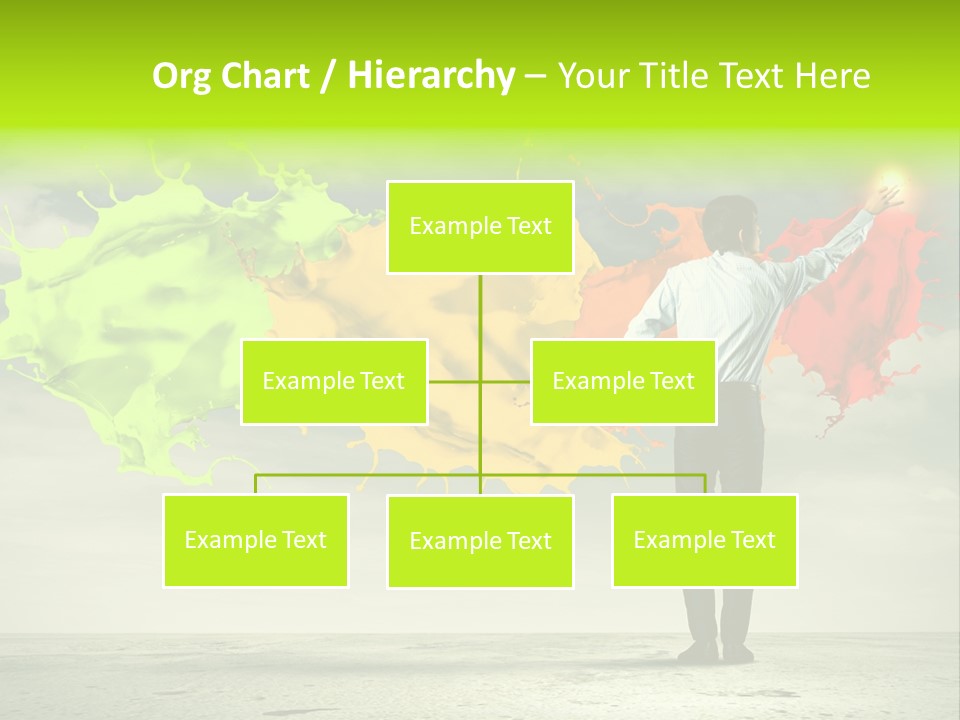 Org Chart / Hierarchy – Your Title Text Here

Example Text

Example Text

Example Text

Example Text

Example Text

Example Text